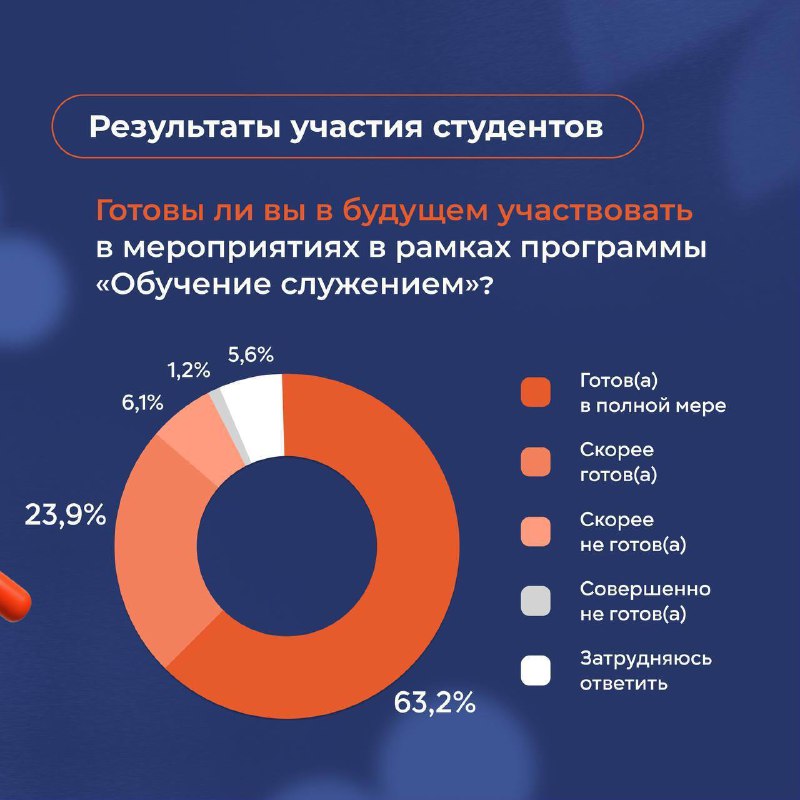 Результаты участия студентов

Готовы ли вы в будущем участвовать в мероприятиях в рамках программы «Обучение служением»?

5,6%
1,2%
6,1%
23,9%
63,2%

Готов(а) в полной мере
Скорее готов(а)
Скорее не готов(а)
Совершенно не готов(а)
Затрудняюсь ответить